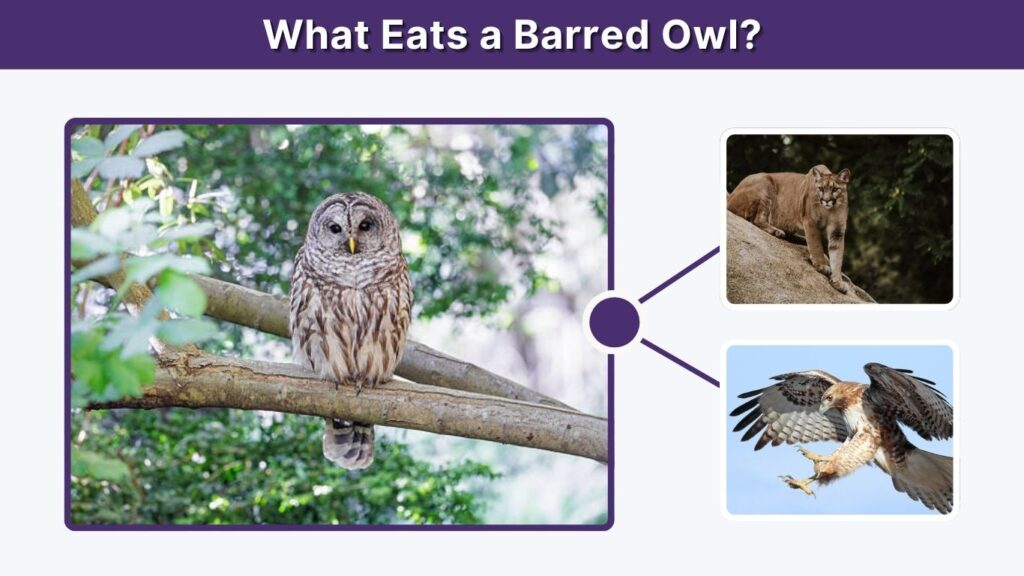 What Eats a Barred Owl?